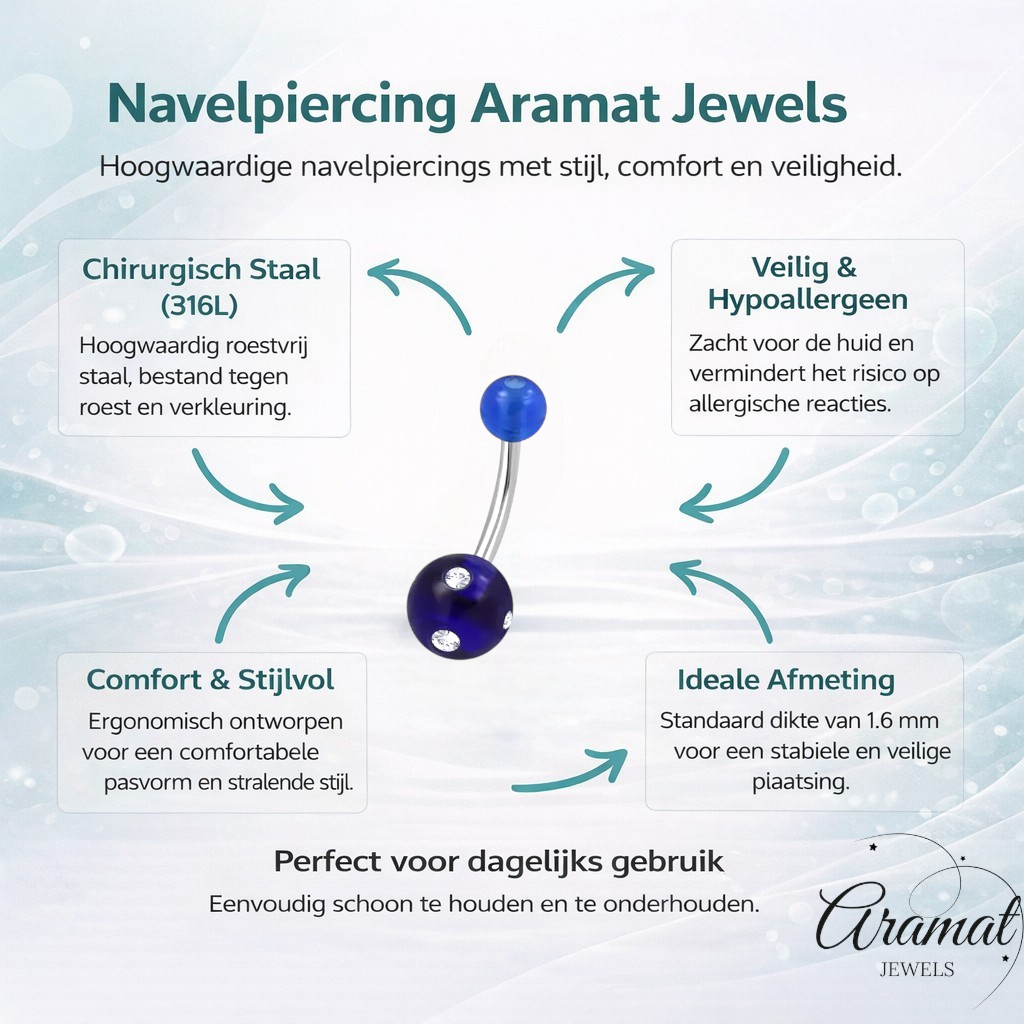 Navelpiercing Aramat Jewels

Hoogwaardige navelpiercings met stijl, comfort en veiligheid.

Chirurgisch Staal (316L)

Hoogwaardig roestvrij staal, bestand tegen roest en verkleuring.

Veilig & Hypoallergeen

Zacht voor de huid en vermindert het risico op allergische reacties.

Comfort & Stijlvol

Ergonomisch ontworpen voor een comfortabele pasvorm en stralende stijl.

Ideale Afmeting

Standaard dikte van 1.6 mm voor een stabiele en veilige piaatsing.

Perfect voor dagelijks gebruik

Eenvoudig schoon te houden en te onderhouden.

Aramat
JEWELS